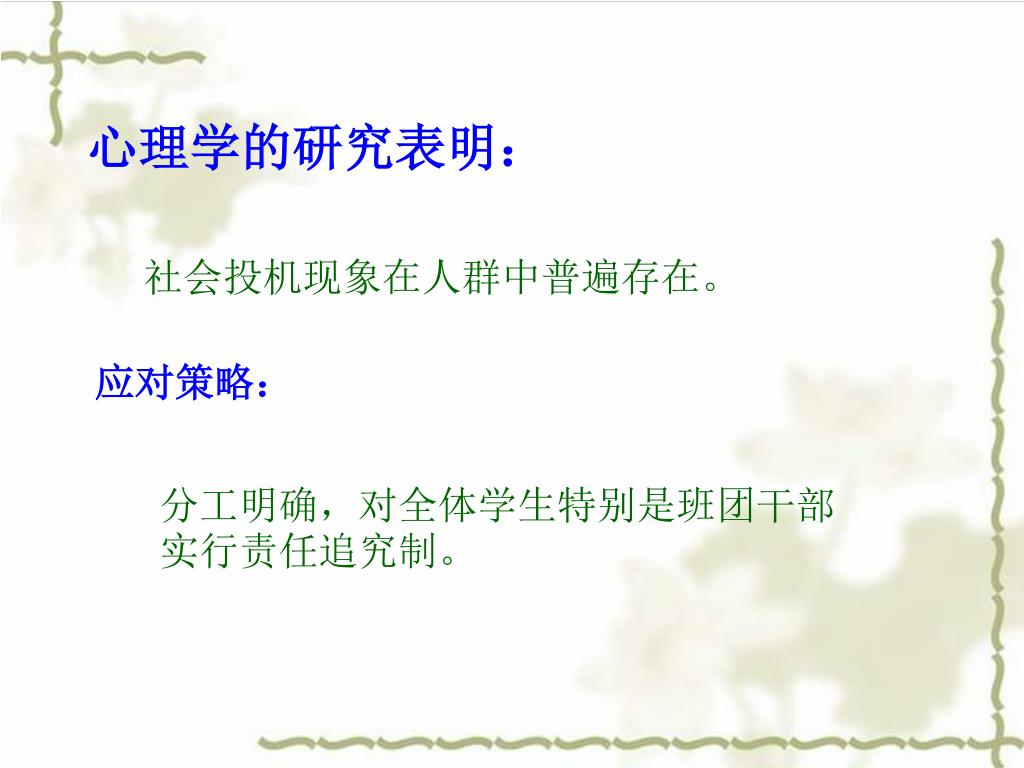 心理学的研究表明：

社会投机现象在人群中普遍存在。

应对策略：

分工明确，对全体学生特别是班团干部实行责任追究制。